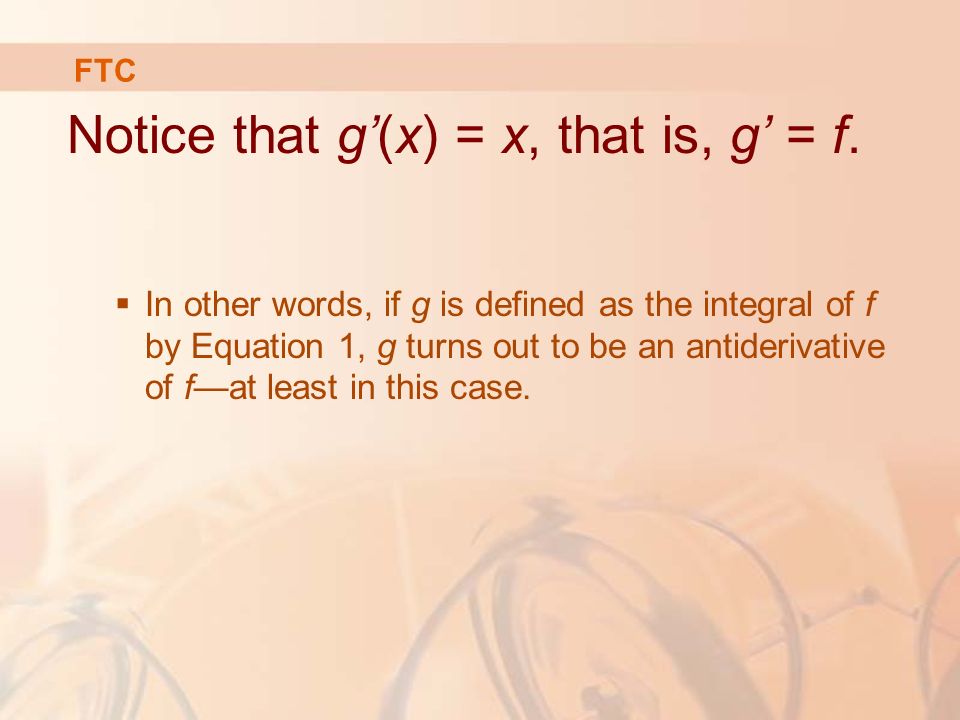 FTC

Notice that $g'(x) = x$, that is, $g' = f$.

▪ In other words, if $g$ is defined as the integral of $f$ by Equation 1, $g$ turns out to be an antiderivative of $f$—at least in this case.